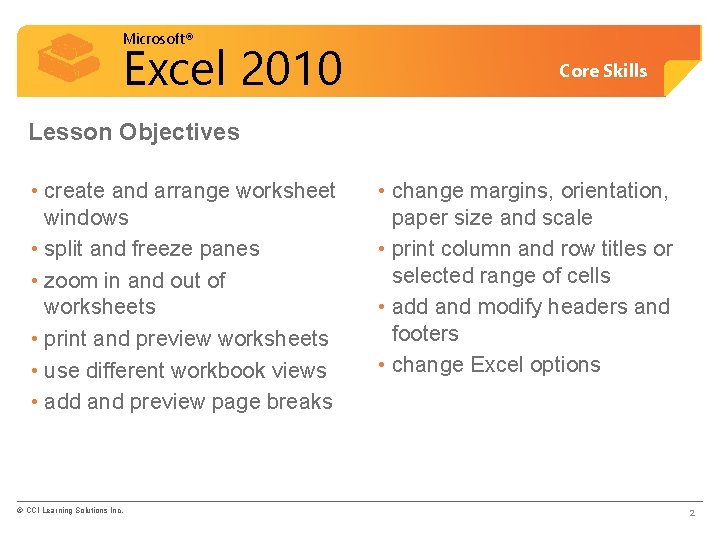 Microsoft®
Excel 2010

Core Skills

Lesson Objectives

• create and arrange worksheet windows
• split and freeze panes
• zoom in and out of worksheets
• print and preview worksheets
• use different workbook views
• add and preview page breaks

• change margins, orientation, paper size and scale
• print column and row titles or selected range of cells
• add and modify headers and footers
• change Excel options

© CCI Learning Solutions Inc.

2